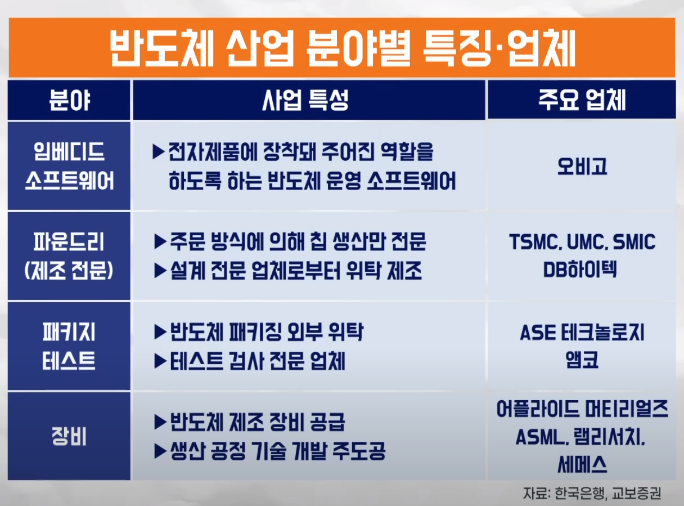 반도체 산업 분야별 특징·업체

| 분야 | 사업 특성 | 주요 업체 |
|---|---|---|
| 임베디드 소프트웨어 | ▶전자제품에 장착돼 주어진 역할을 하도록 하는 반도체 운영 소프트웨어 | 오비고 |
| 파운드리 (제조 전문) | ▶주문 방식에 의해 칩 생산만 전문 ▶설계 전문 업체로부터 위탁 제조 | TSMC, UMC, SMIC DB하이텍 |
| 패키지 테스트 | ▶반도체 패키징 외부 위탁 ▶테스트 검사 전문 업체 | ASE 테크놀로지 앰코 |
| 장비 | ▶반도체 제조 장비 공급 ▶생산 공정 기술 개발 주도공 | 어플라이드 머티리얼즈 ASML, 램리서치, 세메스 |

자료: 한국은행, 교보증권